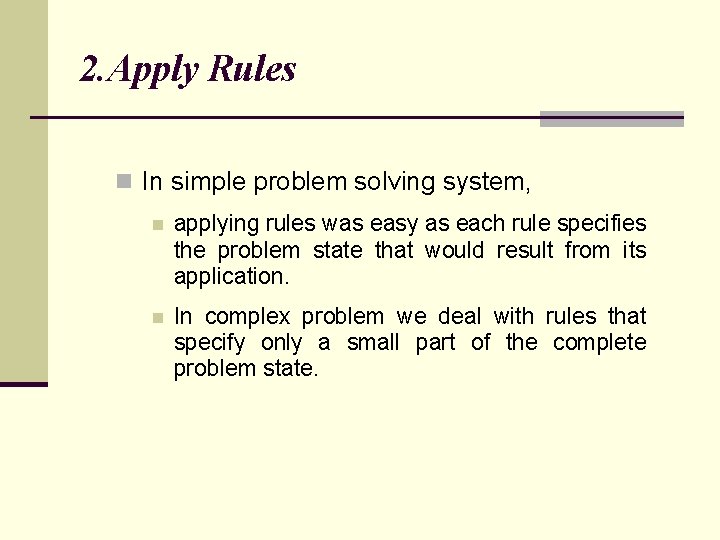 2.Apply Rules

In simple problem solving system,

applying rules was easy as each rule specifies the problem state that would result from its application.

In complex problem we deal with rules that specify only a small part of the complete problem state.